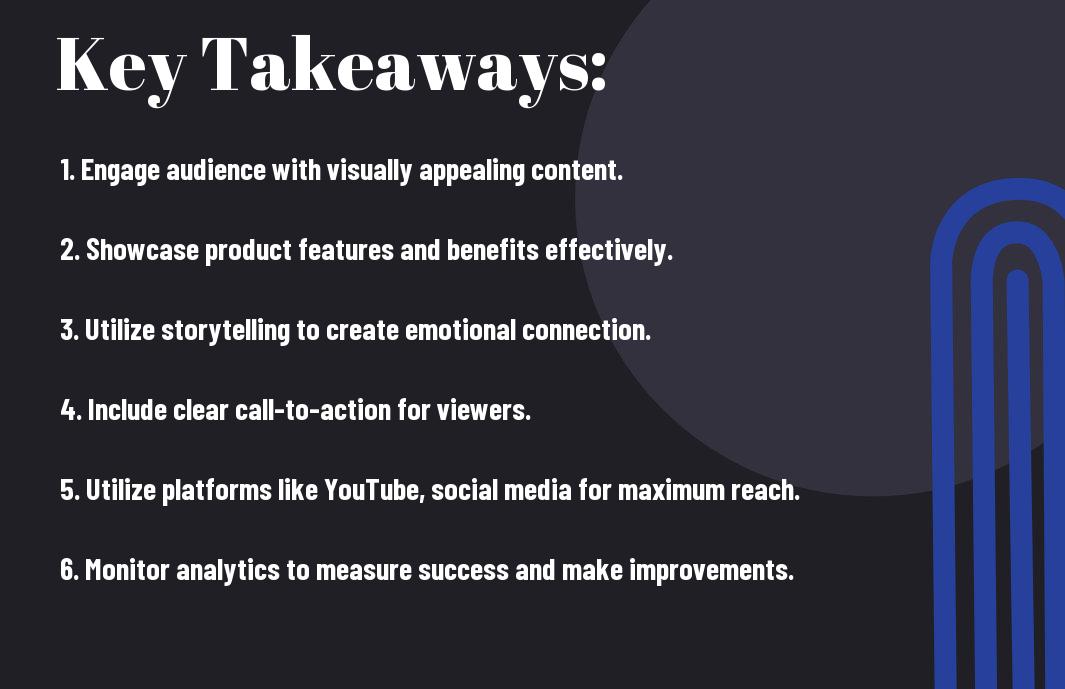 Key Takeaways:

1. Engage audience with visually appealing content.

2. Showcase product features and benefits effectively.

3. Utilize storytelling to create emotional connection.

4. Include clear call-to-action for viewers.

5. Utilize platforms like YouTube, social media for maximum reach.

6. Monitor analytics to measure success and make improvements.